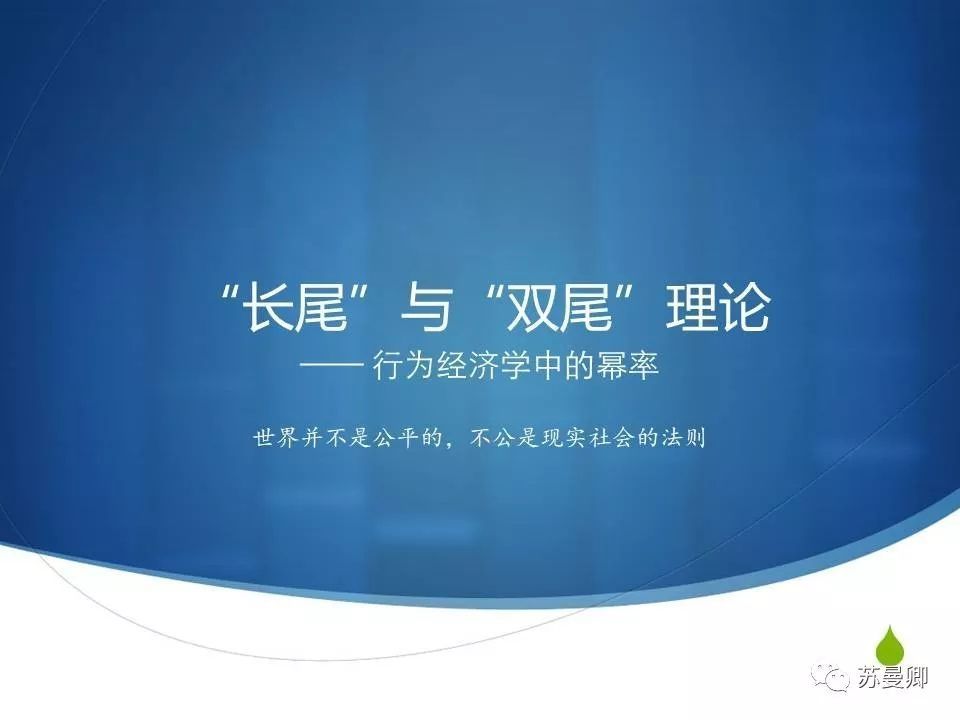 “长尾”与“双尾”理论

—— 行为经济学中的幂率

世界并不是公平的，不公是现实社会的法则

苏曼卿